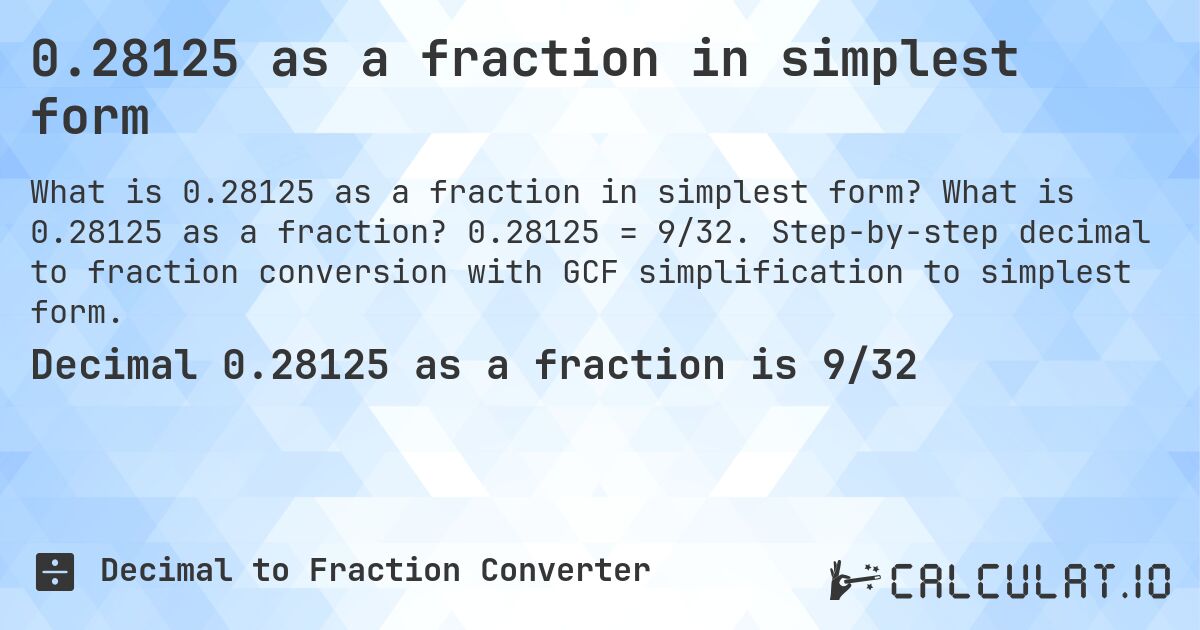 0.28125 as a fraction in simplest form

What is 0.28125 as a fraction in simplest form? What is 0.28125 as a fraction? 0.28125 = 9/32. Step-by-step decimal to fraction conversion with GCF simplification to simplest form.

Decimal 0.28125 as a fraction is 9/32

Decimal to Fraction Converter

CALCULAT.IO